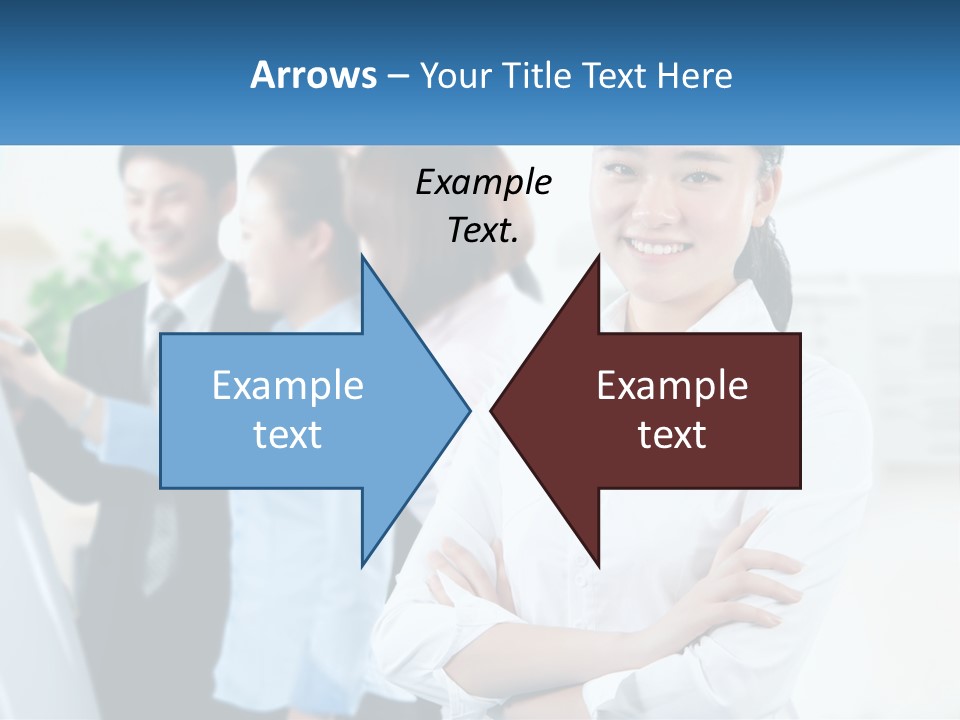 Arrows – Your Title Text Here

Example Text.

Example text

Example text